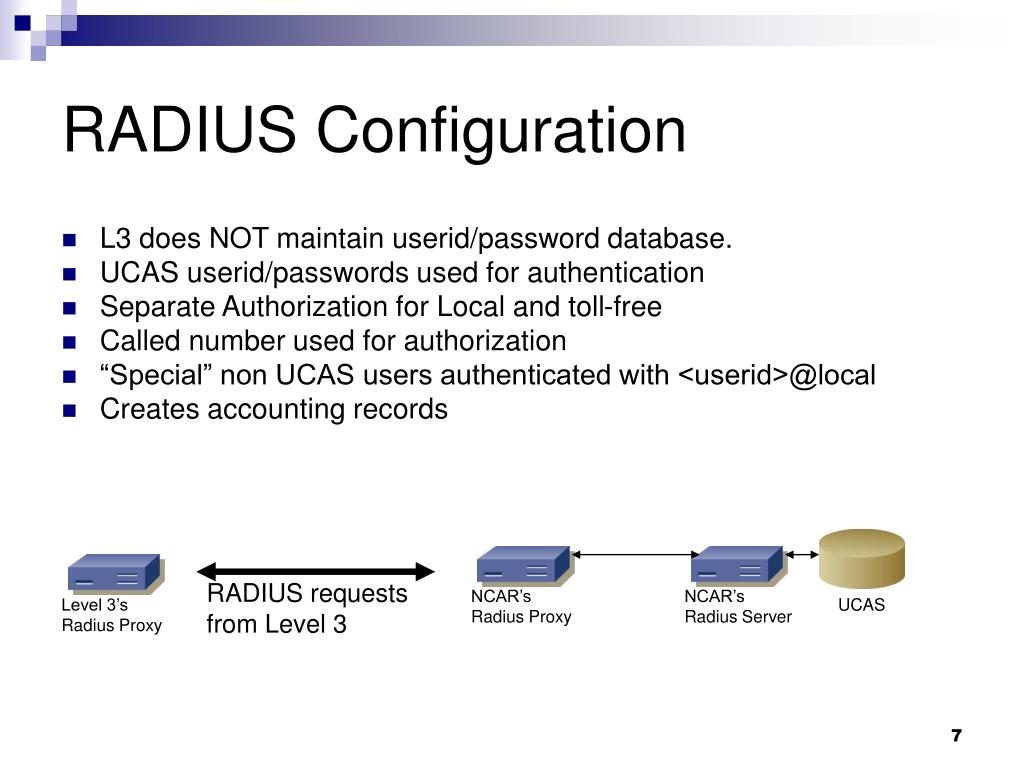 RADIUS Configuration

- L3 does NOT maintain userid/password database.
- UCAS userid/passwords used for authentication
- Separate Authorization for Local and toll-free
- Called number used for authorization
- “Special” non UCAS users authenticated with <userid>@local
- Creates accounting records

Level 3’s Radius Proxy

RADIUS requests from Level 3

NCAR’s Radius Proxy

NCAR’s Radius Server

UCAS

7